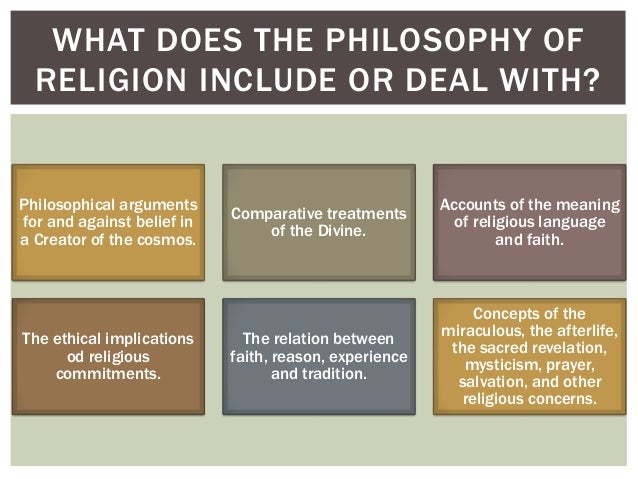 WHAT DOES THE PHILOSOPHY OF RELIGION INCLUDE OR DEAL WITH?

Philosophical arguments for and against belief in a Creator of the cosmos.

Comparative treatments of the Divine.

Accounts of the meaning of religious language and faith.

The ethical implications od religious commitments.

The relation between faith, reason, experience and tradition.

Concepts of the miraculous, the afterlife, the sacred revelation, mysticism, prayer, salvation, and other religious concerns.